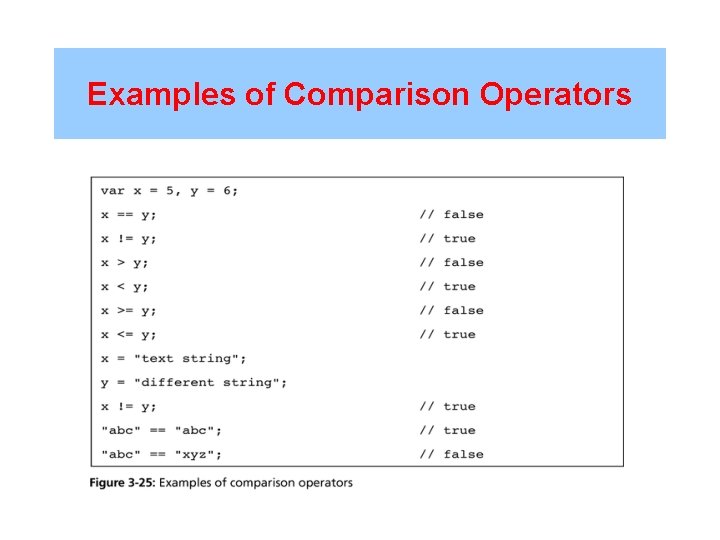 Examples of Comparison Operators

var x = 5, y = 6;
x == y; // false
x != y; // true
x > y; // false
x < y; // true
x >= y; // false
x <= y; // true
x = "text string";
y = "different string";
x != y; // true
"abc" == "abc"; // true
"abc" == "xyz"; // false

Figure 3-25: Examples of comparison operators